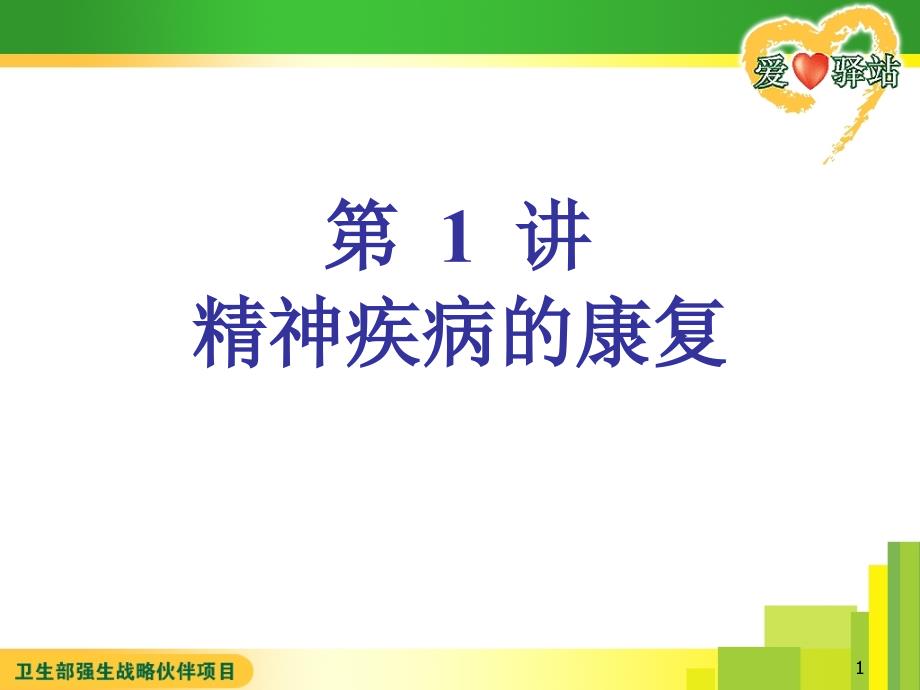 爱驿站

第 1 讲
精神疾病的康复

卫生部强生战略伙伴项目

1